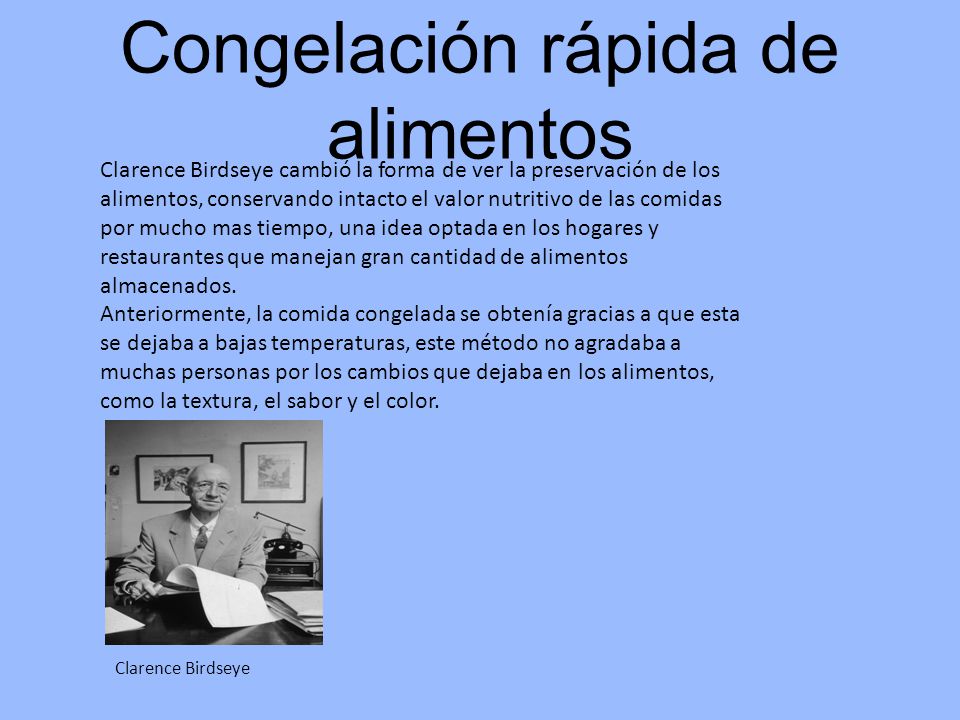 Congelación rápida de alimentos

Clarence Birdseye cambió la forma de ver la preservación de los alimentos, conservando intacto el valor nutritivo de las comidas por mucho mas tiempo, una idea optada en los hogares y restaurantes que manejan gran cantidad de alimentos almacenados.
Anteriormente, la comida congelada se obtenía gracias a que esta se dejaba a bajas temperaturas, este método no agradaba a muchas personas por los cambios que dejaba en los alimentos, como la textura, el sabor y el color.

Clarence Birdseye